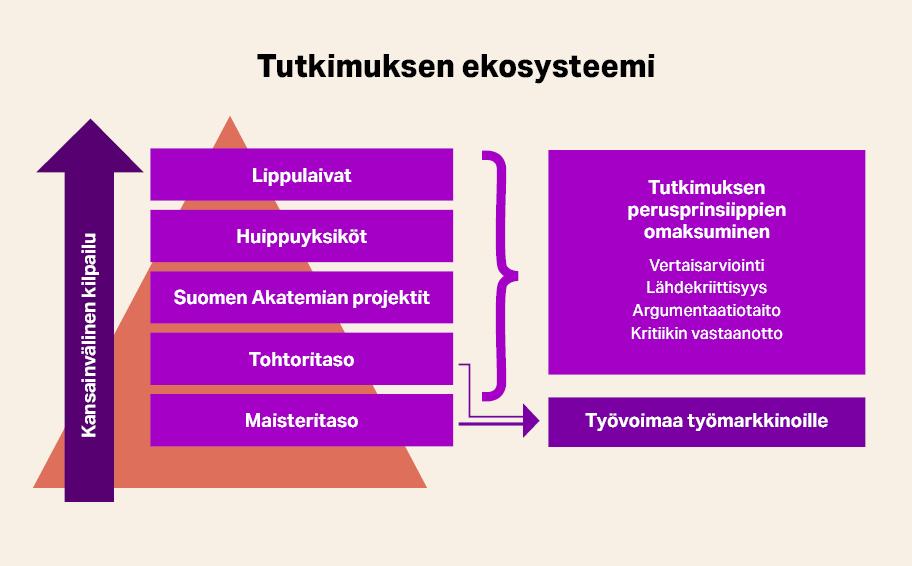 Tutkimuksen ekosysteemi

Kansainvälinen kilpailu

Lippulaivat

Huippuyksiköt

Suomen Akatemian projektit

Tohtoritaso

Maisteritaso

Tutkimuksen perusprinsiippien omaksuminen

Vertaisarviointi
Lähdekriittisyys
Argumentaatiotaito
Kritiikin vastaanotto

Työvoimaa työmarkkinoille